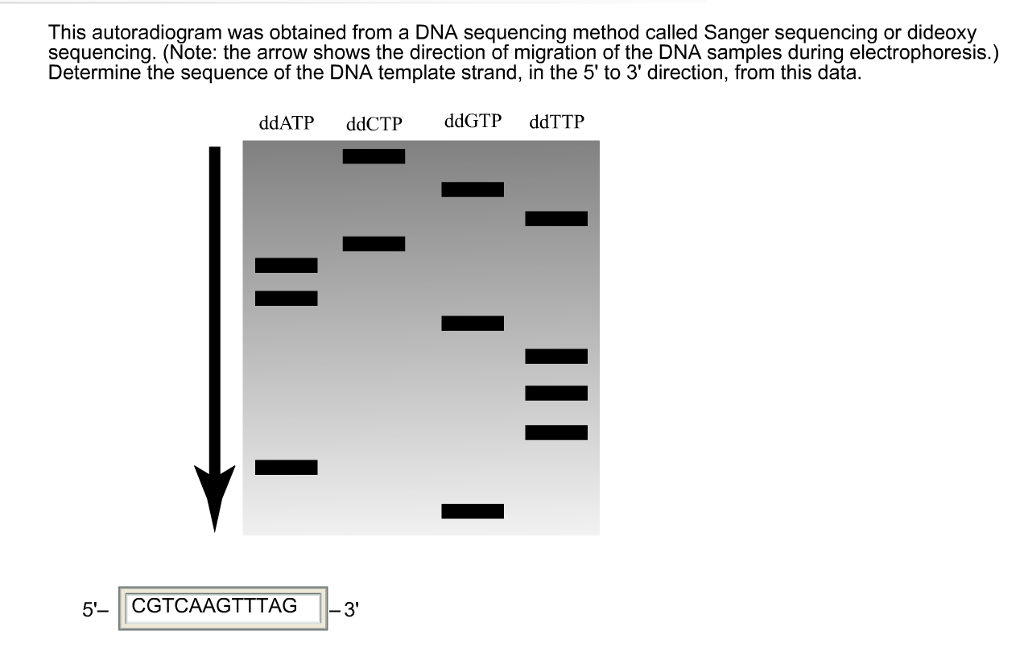 This autoradiogram was obtained from a DNA sequencing method called Sanger sequencing or dideoxy sequencing. (Note: the arrow shows the direction of migration of the DNA samples during electrophoresis.) Determine the sequence of the DNA template strand, in the 5' to 3' direction, from this data.

ddATP ddCTP ddGTP ddTTP

5'– CGTCAAGTTTAG –3'